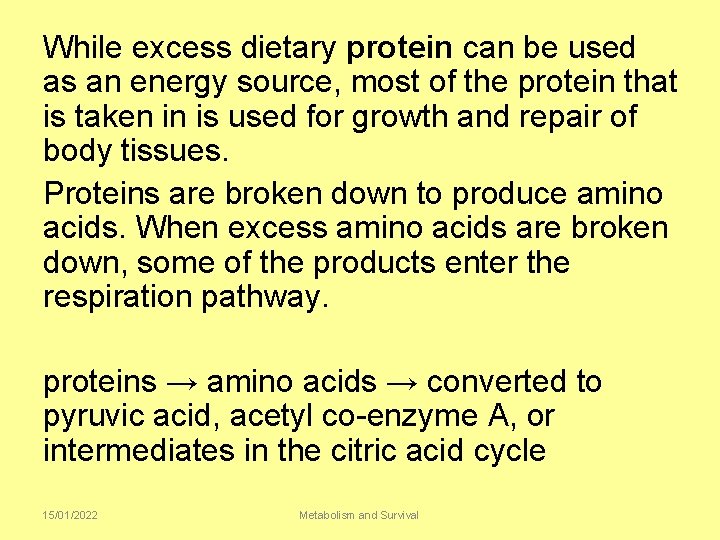 While excess dietary protein can be used as an energy source, most of the protein that is taken in is used for growth and repair of body tissues.

Proteins are broken down to produce amino acids. When excess amino acids are broken down, some of the products enter the respiration pathway.

proteins → amino acids → converted to pyruvic acid, acetyl co-enzyme A, or intermediates in the citric acid cycle

15/01/2022 Metabolism and Survival